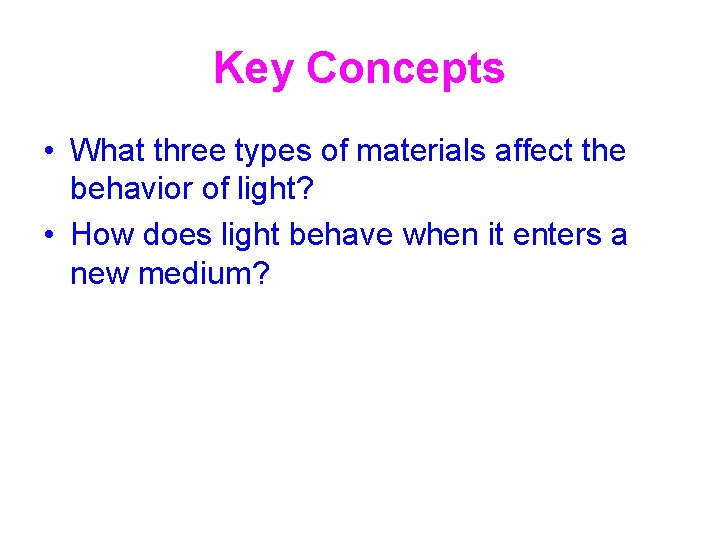 Key Concepts

• What three types of materials affect the behavior of light?
• How does light behave when it enters a new medium?